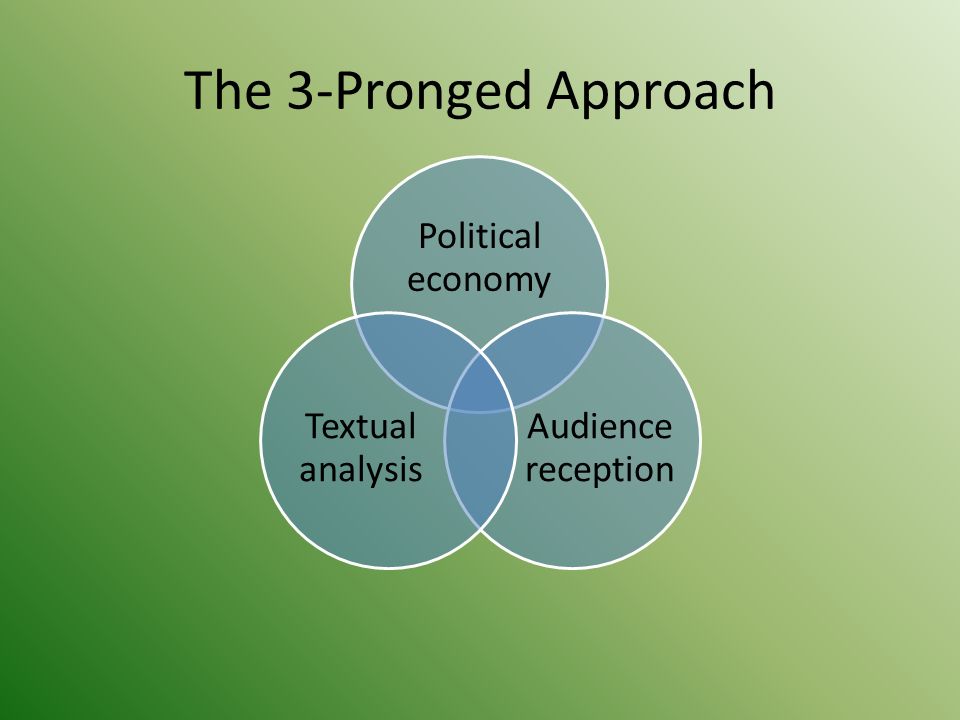 The 3-Pronged Approach

Political economy

Textual analysis

Audience reception